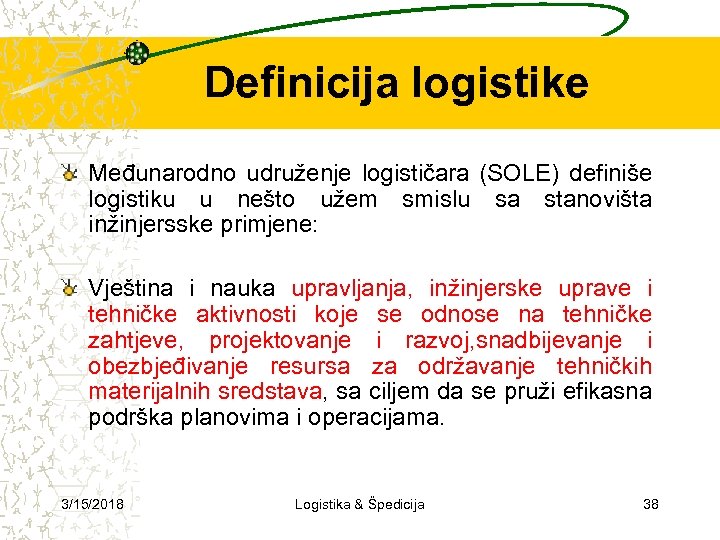 Definicija logistike

Međunarodno udruženje logističara (SOLE) definiše logistiku u nešto užem smislu sa stanovišta inžinjersske primjene:

Vještina i nauka upravljanja, inžinjerske uprave i tehničke aktivnosti koje se odnose na tehničke zahtjeve, projektovanje i razvoj,snadbijevanje i obezbjeđivanje resursa za održavanje tehničkih materijalnih sredstava, sa ciljem da se pruži efikasna podrška planovima i operacijama.

3/15/2018 Logistika & Špedicija 38